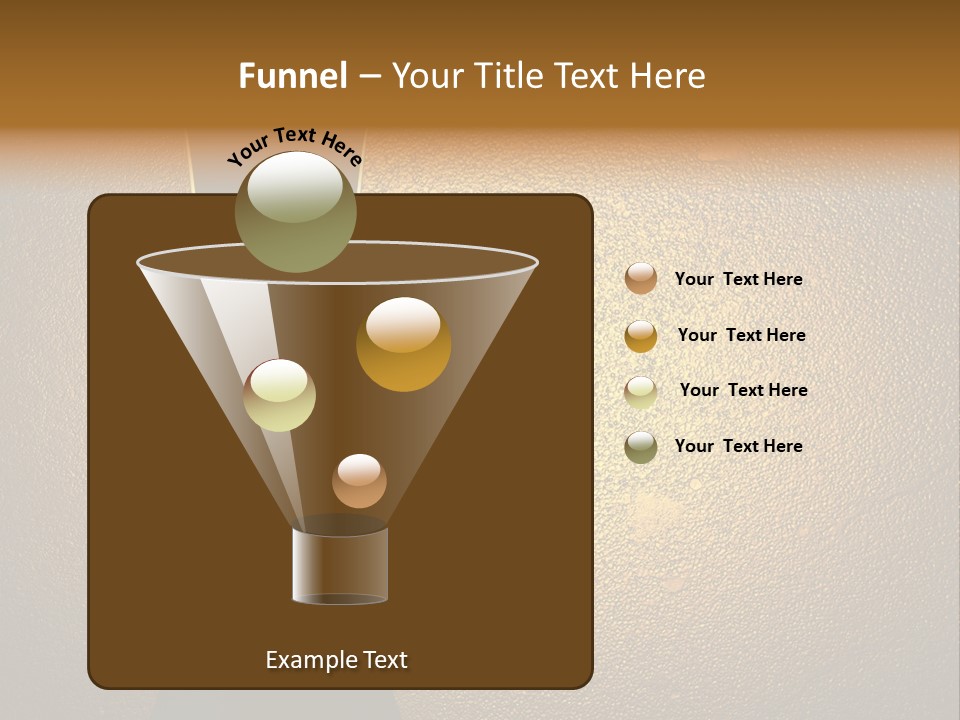 Funnel – Your Title Text Here

Your Text Here

Your Text Here

Your Text Here

Your Text Here

Your Text Here

Example Text